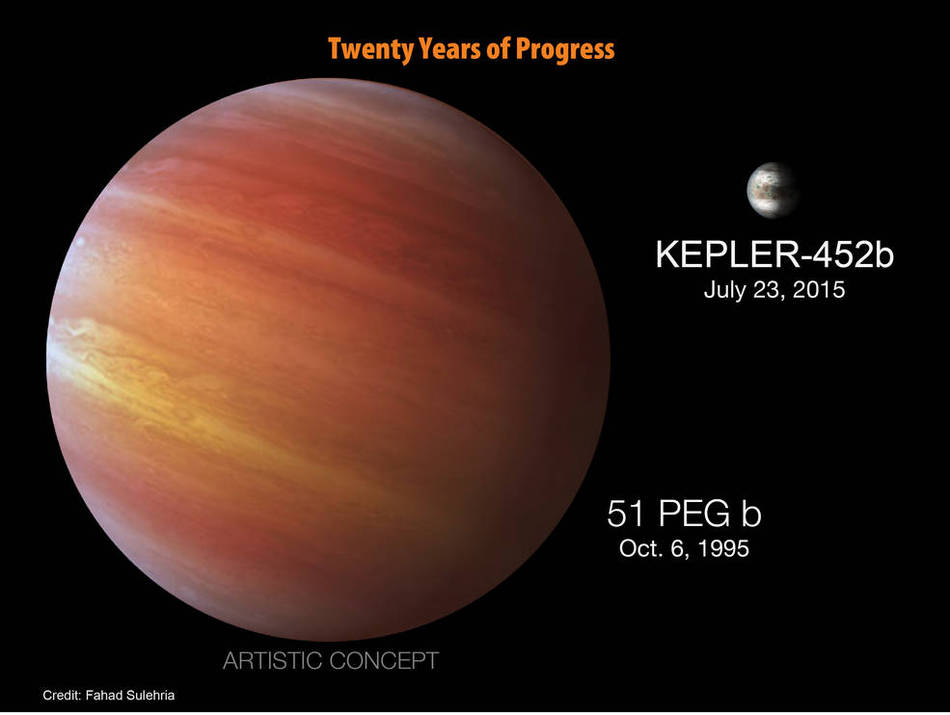 Twenty Years of Progress

KEPLER-452b
July 23, 2015

51 PEG b
Oct. 6, 1995

ARTISTIC CONCEPT

Credit: Fahad Sulehria